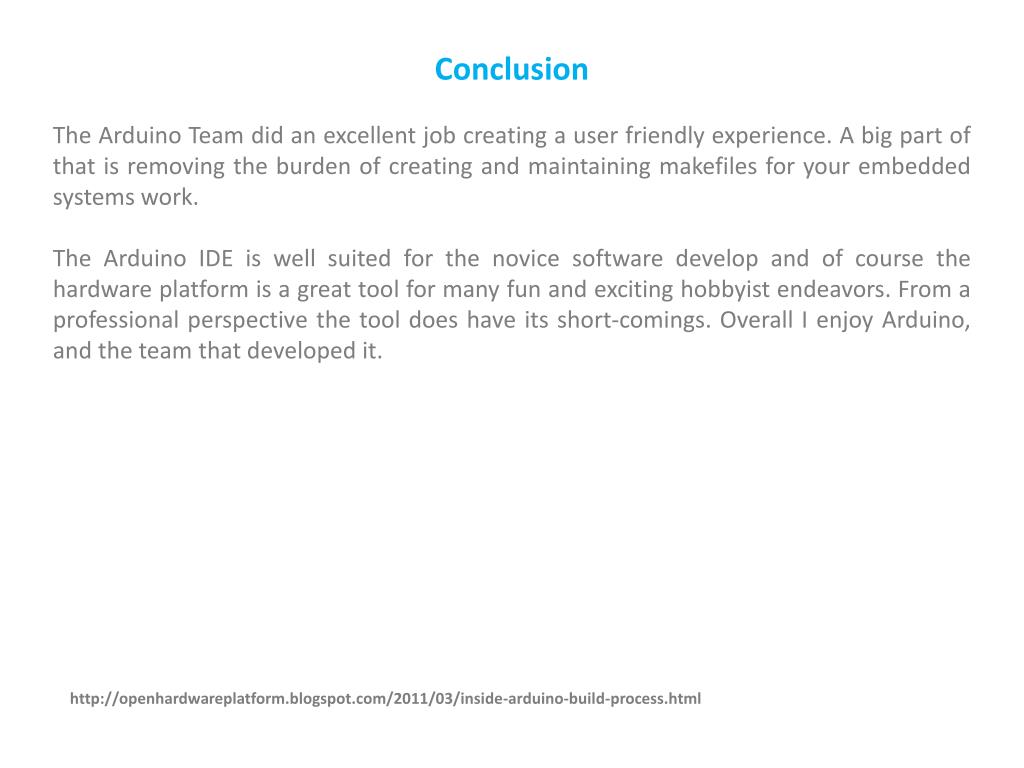 Conclusion

The Arduino Team did an excellent job creating a user friendly experience. A big part of that is removing the burden of creating and maintaining makefiles for your embedded systems work.

The Arduino IDE is well suited for the novice software develop and of course the hardware platform is a great tool for many fun and exciting hobbyist endeavors. From a professional perspective the tool does have its short-comings. Overall I enjoy Arduino, and the team that developed it.

http://openhardwareplatform.blogspot.com/2011/03/inside-arduino-build-process.html